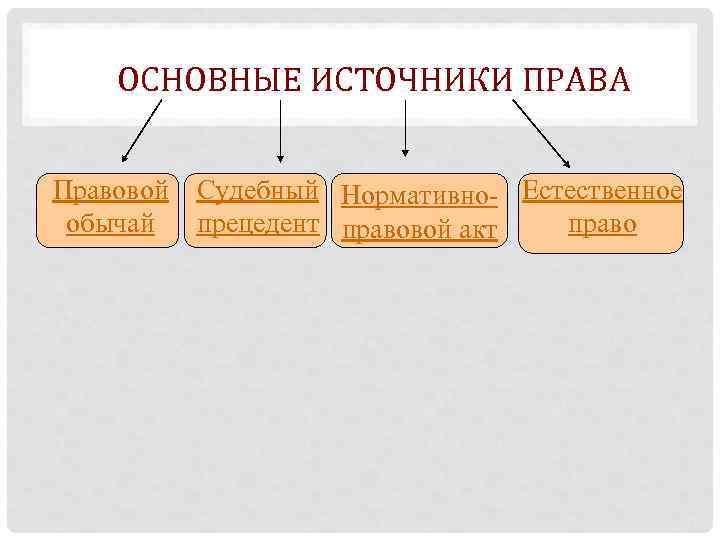 ОСНОВНЫЕ ИСТОЧНИКИ ПРАВА

Правовой обычай

Судебный прецедент

Нормативно-правовой акт

Естественное право